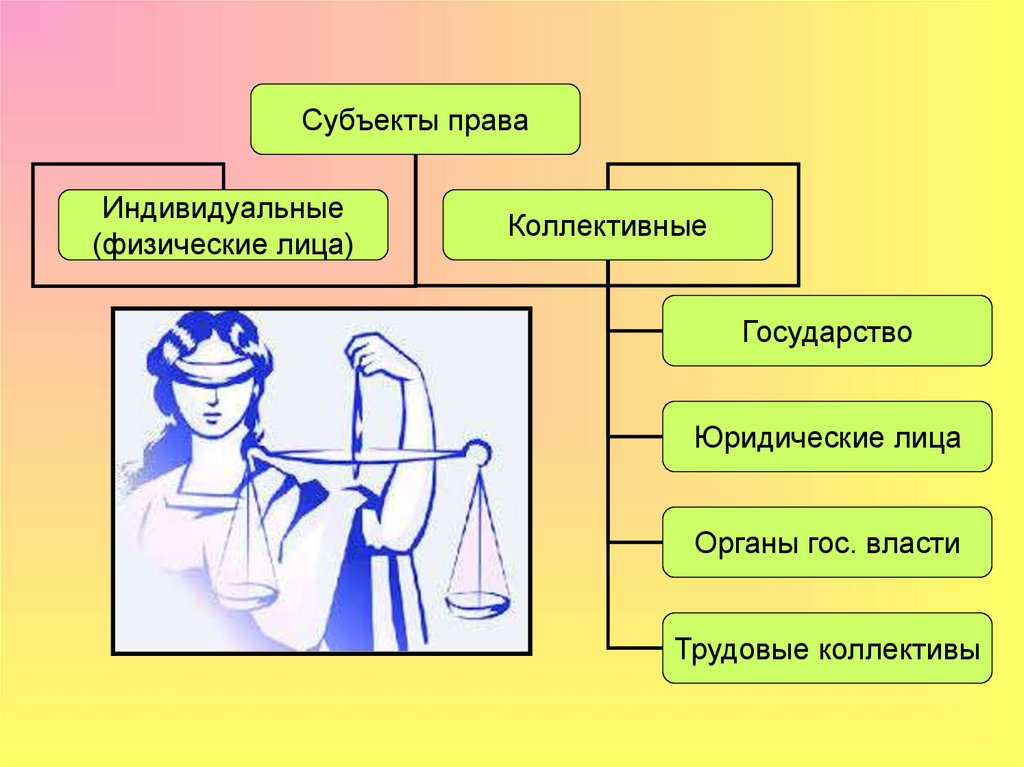 Субъекты права

Индивидуальные (физические лица)

Коллективные

Государство

Юридические лица

Органы гос. власти

Трудовые коллективы